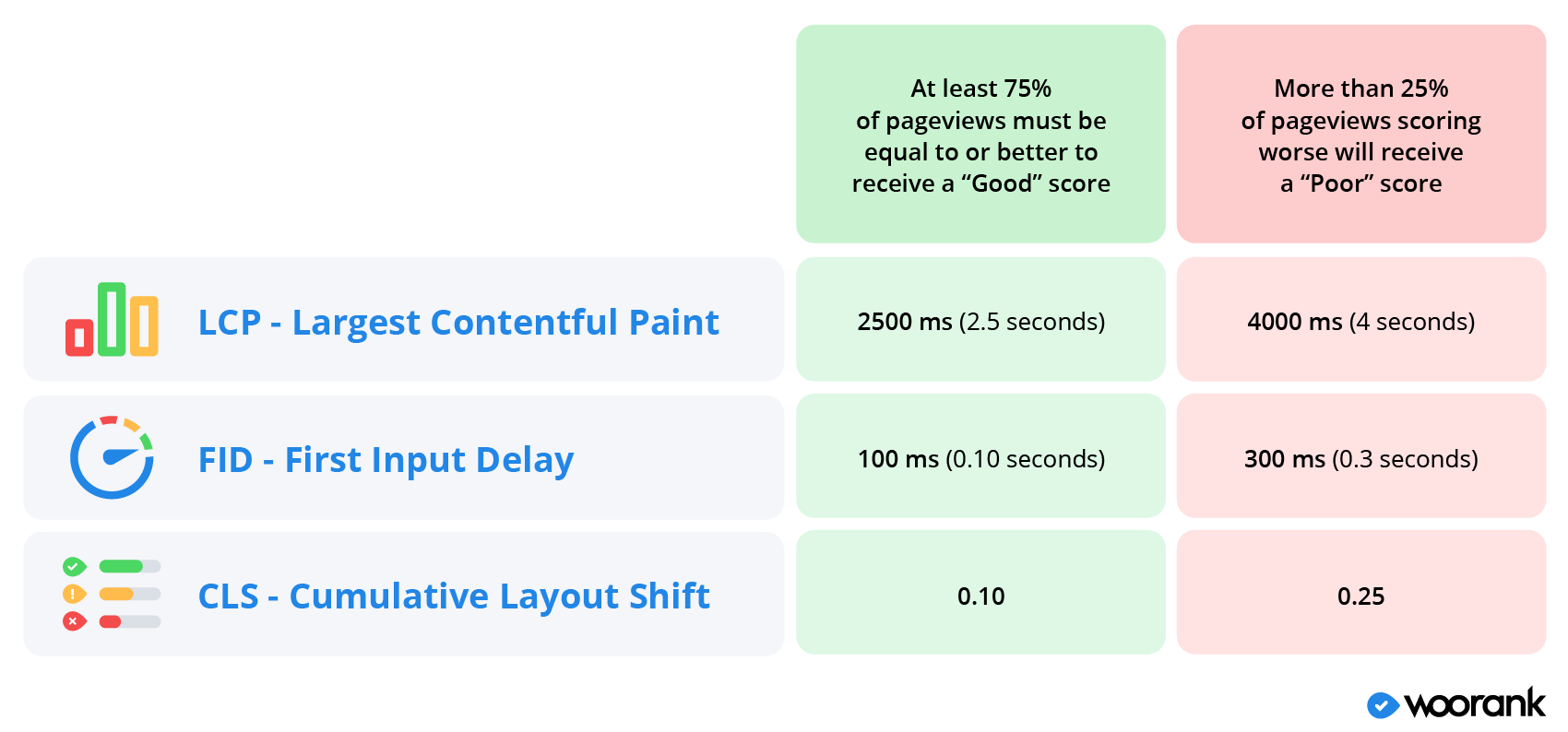 | | At least 75% of pageviews must be equal to or better to receive a “Good” score | More than 25% of pageviews scoring worse will receive a “Poor” score |
|---|---|---|
| LCP - Largest Contentful Paint | 2500 ms (2.5 seconds) | 4000 ms (4 seconds) |
| FID - First Input Delay | 100 ms (0.10 seconds) | 300 ms (0.3 seconds) |
| CLS - Cumulative Layout Shift | 0.10 | 0.25 |

woorank